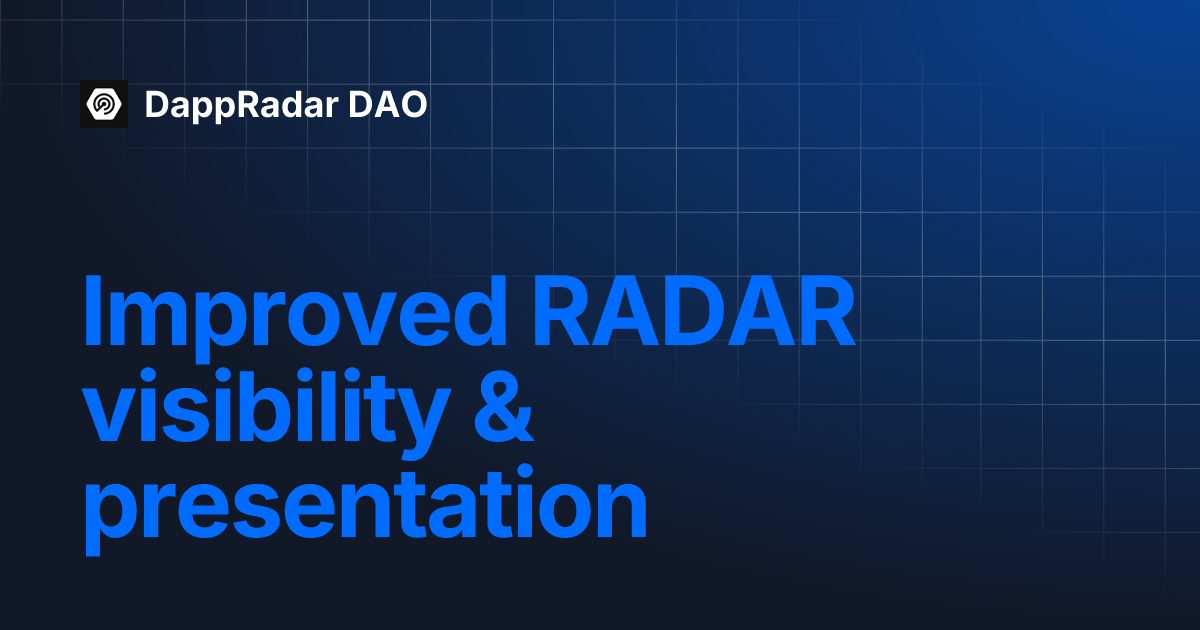 DappRadar DAO

Improved RADAR visibility & presentation